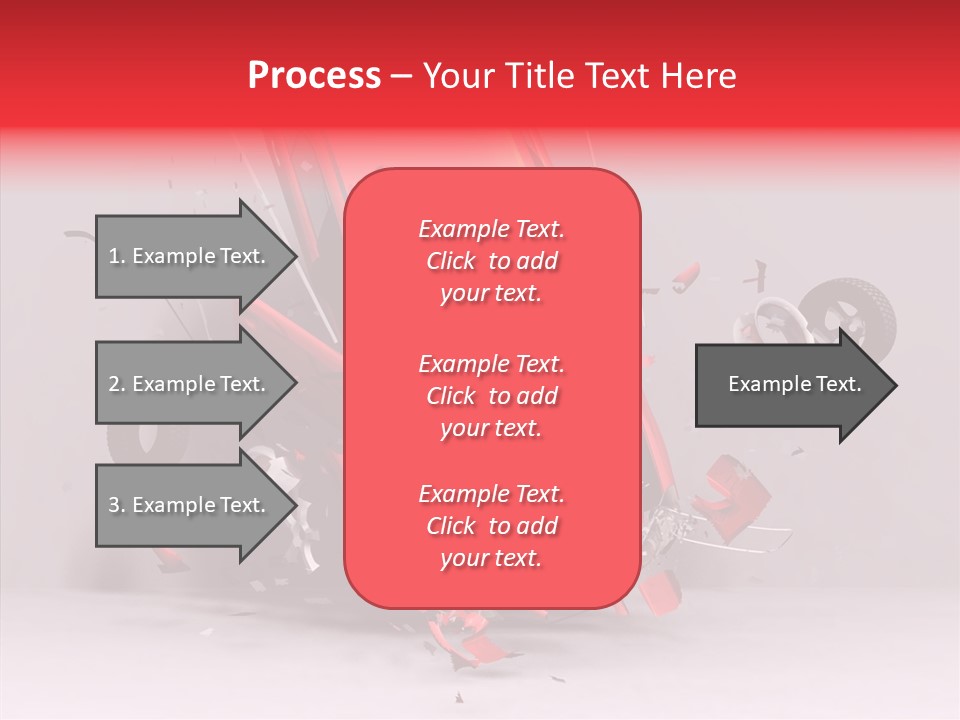 Process – Your Title Text Here

1. Example Text.

2. Example Text.

3. Example Text.

Example Text. Click to add your text.

Example Text. Click to add your text.

Example Text. Click to add your text.

Example Text.